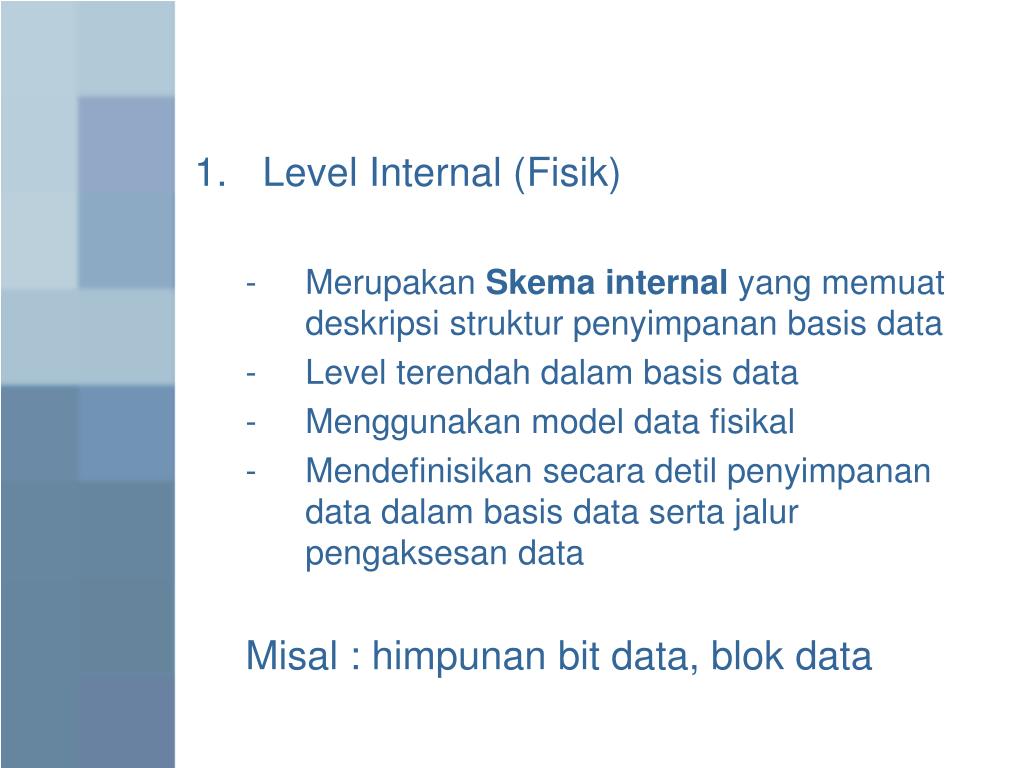 1. Level Internal (Fisik)

- Merupakan Skema internal yang memuat deskripsi struktur penyimpanan basis data
- Level terendah dalam basis data
- Menggunakan model data fisikal
- Mendefinisikan secara detil penyimpanan data dalam basis data serta jalur pengaksesan data

Misal : himpunan bit data, blok data